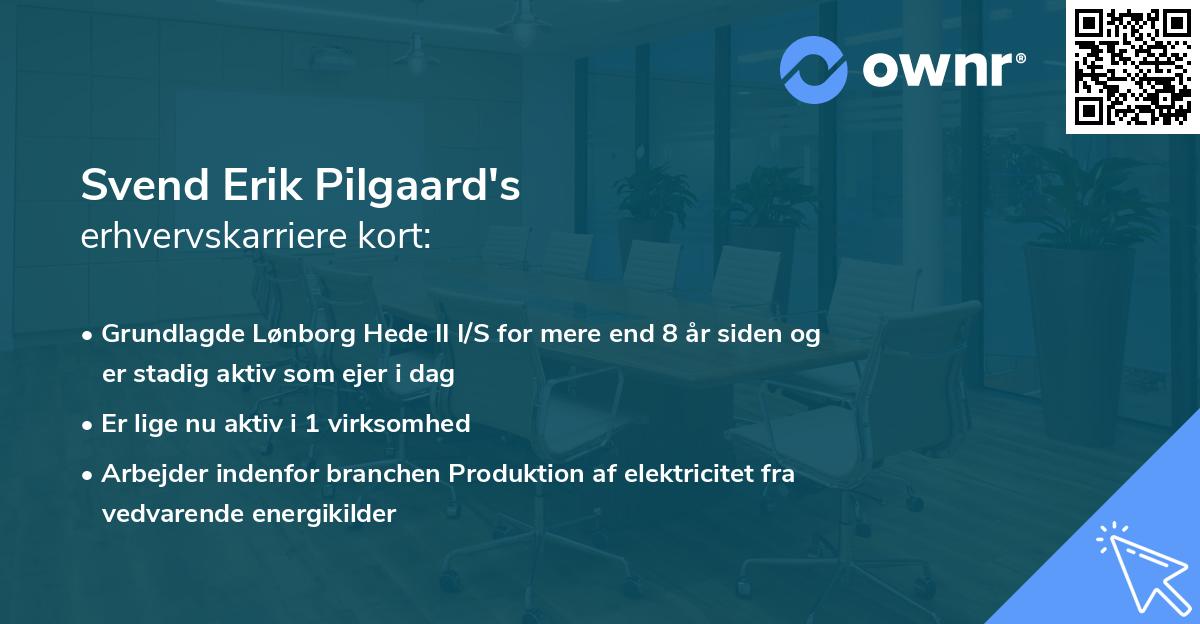 ownr®

Svend Erik Pilgaard's
erhvervskarriere kort:

• Grundlagde Lønborg Hede II I/S for mere end 8 år siden og er stadig aktiv som ejer i dag

• Er lige nu aktiv i 1 virksomhed

• Arbejder indenfor branchen Produktion af elektricitet fra vedvarende energikilder